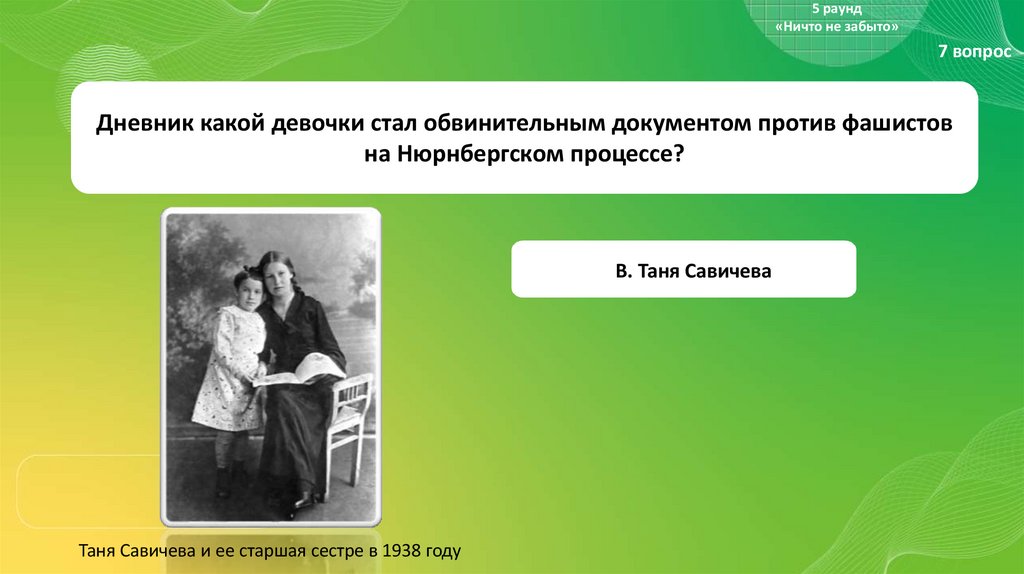 5 раунд
«Ничто не забыто»

7 вопрос

Дневник какой девочки стал обвинительным документом против фашистов на Нюрнбергском процессе?

В. Таня Савичева

Таня Савичева и ее старшая сестре в 1938 году